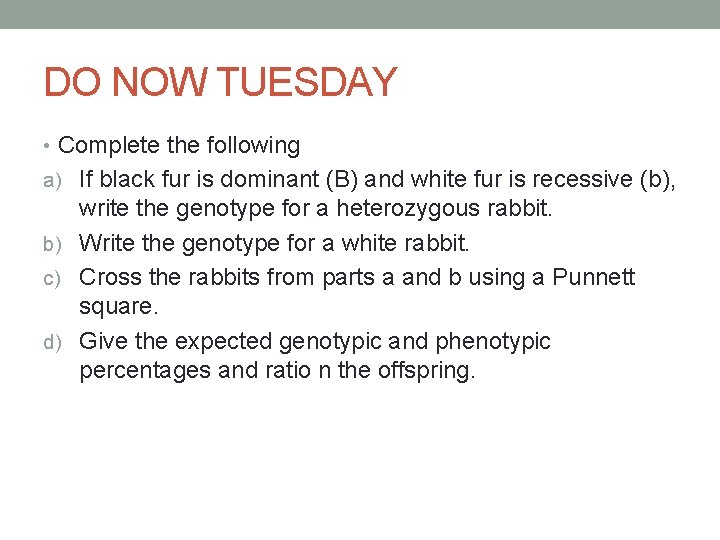 DO NOW TUESDAY

• Complete the following

a) If black fur is dominant (B) and white fur is recessive (b), write the genotype for a heterozygous rabbit.

b) Write the genotype for a white rabbit.

c) Cross the rabbits from parts a and b using a Punnett square.

d) Give the expected genotypic and phenotypic percentages and ratio n the offspring.